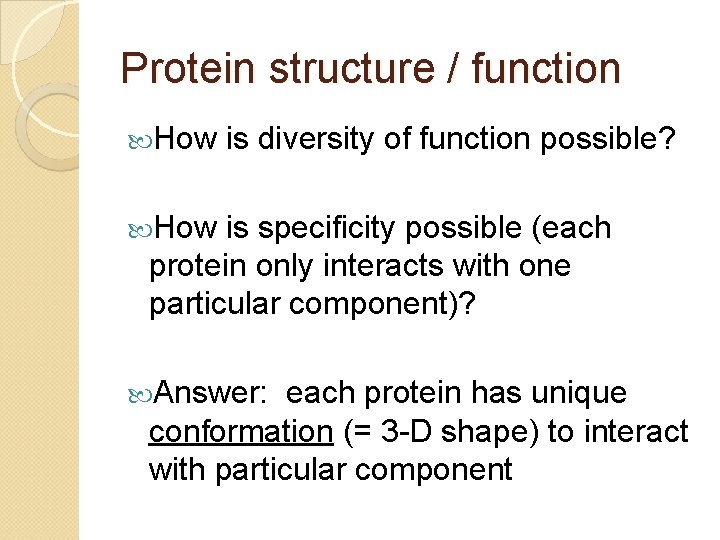 Protein structure / function

How is diversity of function possible?

How is specificity possible (each protein only interacts with one particular component)?

Answer: each protein has unique conformation (= 3-D shape) to interact with particular component